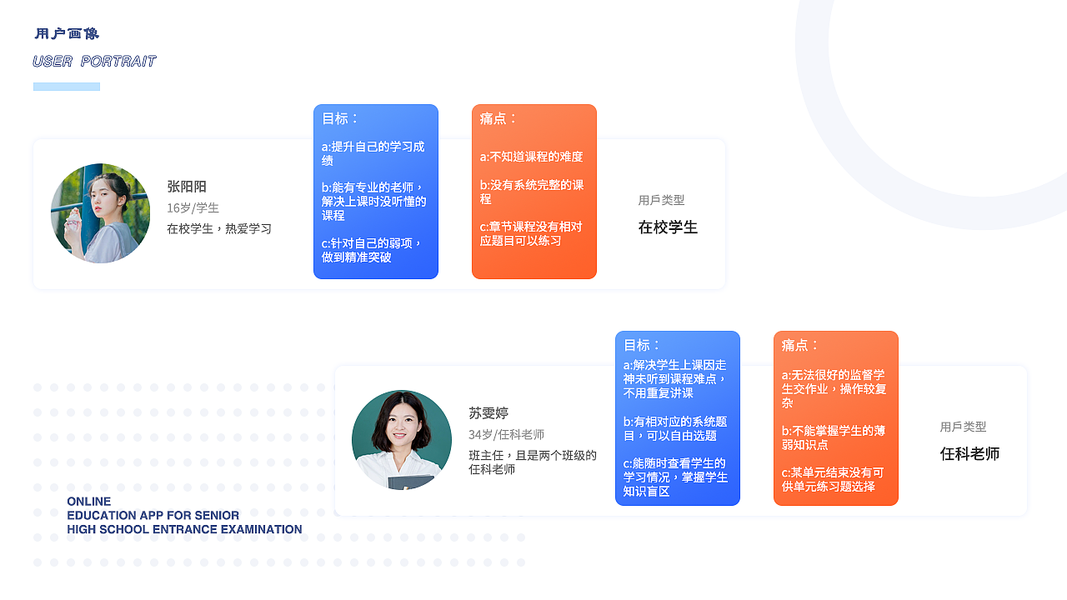 用户画像
USER PORTRAIT

张阳阳
16岁/学生
在校学生，热爱学习

目标：
a:提升自己的学习成绩
b:能有专业的老师，解决上课时没听懂的课程
c:针对自己的弱项，做到精准突破

痛点：
a:不知道课程的难度
b:没有系统完整的课程
c:章节课程没有相对应题目可以练习

用戶类型
在校学生

苏雯婷
34岁/任科老师
班主任，且是两个班级的任科老师

目标：
a:解决学生上课因走神未听到课程难点，不用重复讲课
b:有相对应的系统题目，可以自由选题
c:能随时查看学生的学习情况，掌握学生知识盲区

痛点：
a:无法很好的监督学生交作业，操作较复杂
b:不能掌握学生的薄弱知识点
c:某单元结束没有可供单元练习题选择

用戶类型
任科老师

ONLINE
EDUCATION APP FOR SENIOR
HIGH SCHOOL ENTRANCE EXAMINATION